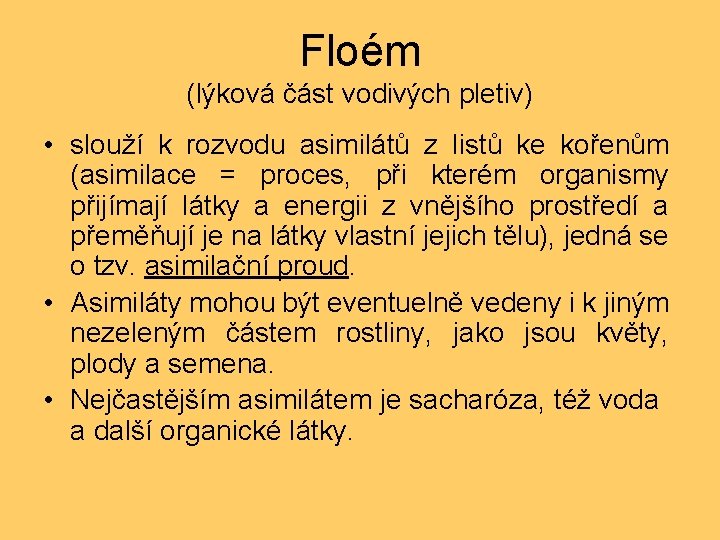 Floém
(lýková část vodivých pletiv)

• slouží k rozvodu asimilátů z listů ke kořenům (asimilace = proces, při kterém organismy přijímají látky a energii z vnějšího prostředí a přeměňují je na látky vlastní jejich tělu), jedná se o tzv. asimilační proud.
• Asimiláty mohou být eventuelně vedeny i k jiným nezeleným částem rostliny, jako jsou květy, plody a semena.
• Nejčastějším asimilátem je sacharóza, též voda a další organické látky.